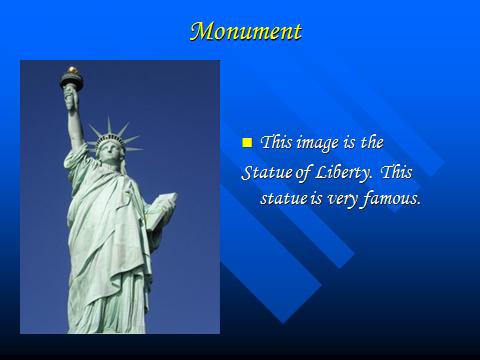 Monument

This image is the Statue of Liberty. This statue is very famous.